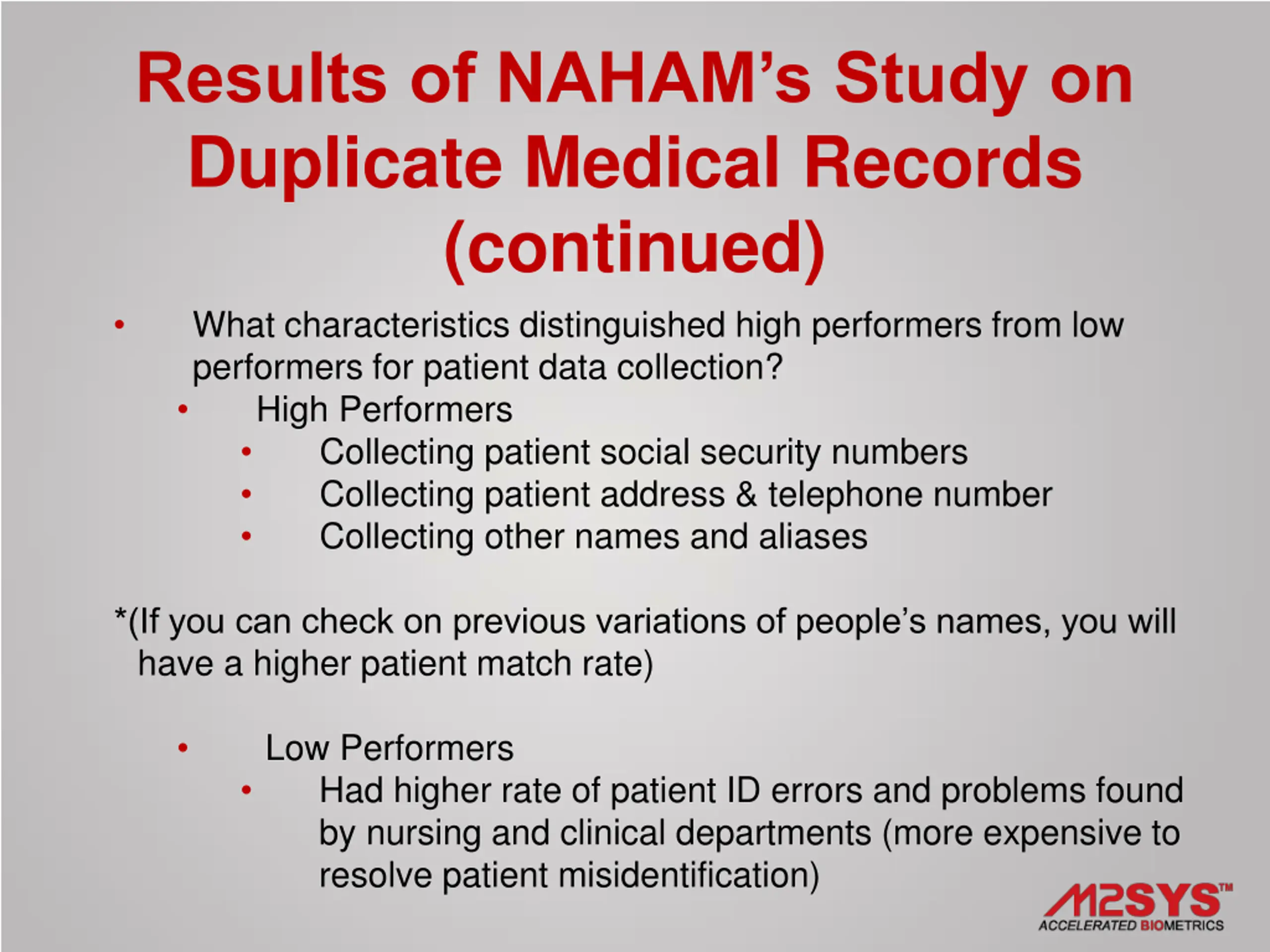 Results of NAHAM's Study on Duplicate Medical Records (continued)

• What characteristics distinguished high performers from low performers for patient data collection?
  • High Performers
    • Collecting patient social security numbers
    • Collecting patient address & telephone number
    • Collecting other names and aliases

*(If you can check on previous variations of people's names, you will have a higher patient match rate)

  • Low Performers
    • Had higher rate of patient ID errors and problems found by nursing and clinical departments (more expensive to resolve patient misidentification)

M2SYS™
ACCELERATED BIOMETRICS